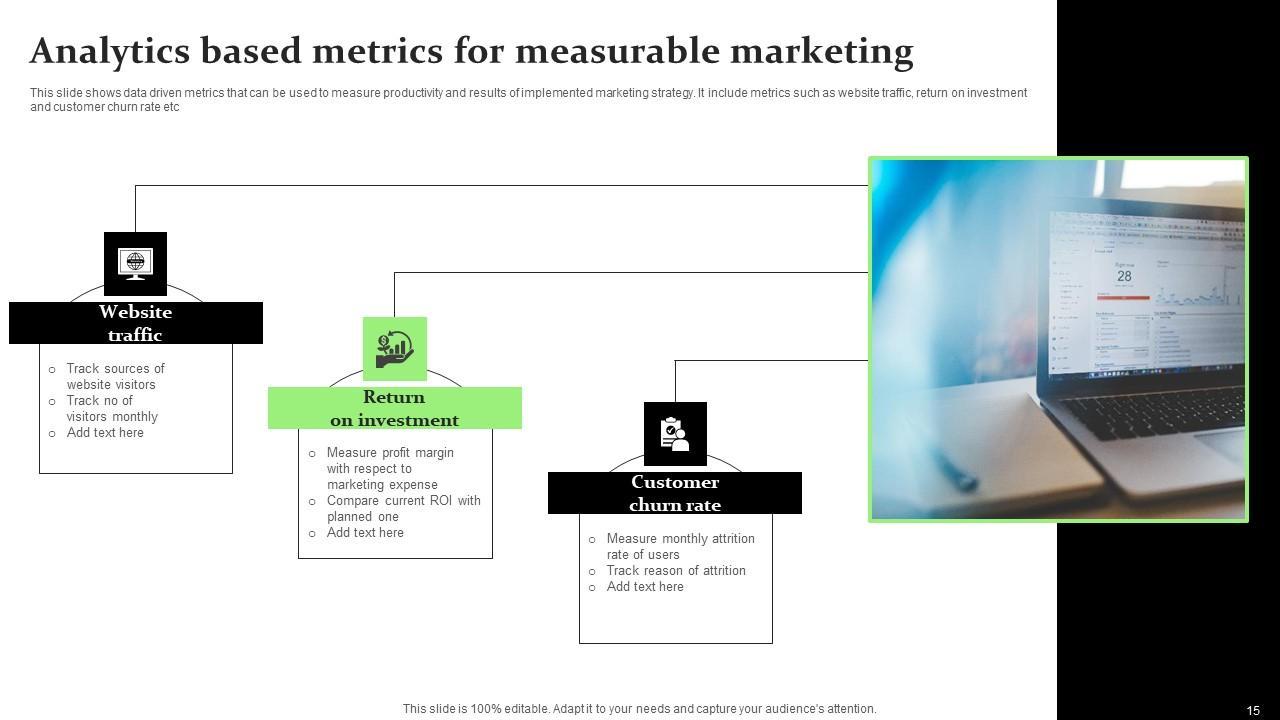 Analytics based metrics for measurable marketing

This slide shows data driven metrics that can be used to measure productivity and results of implemented marketing strategy. It include metrics such as website traffic, return on investment and customer churn rate etc

Website traffic

- Track sources of website visitors
- Track no of visitors monthly
- Add text here

Return on investment

- Measure profit margin with respect to marketing expense
- Compare current ROI with planned one
- Add text here

Customer churn rate

- Measure monthly attrition rate of users
- Track reason of attrition
- Add text here

28

This slide is 100% editable. Adapt it to your needs and capture your audience's attention.

15